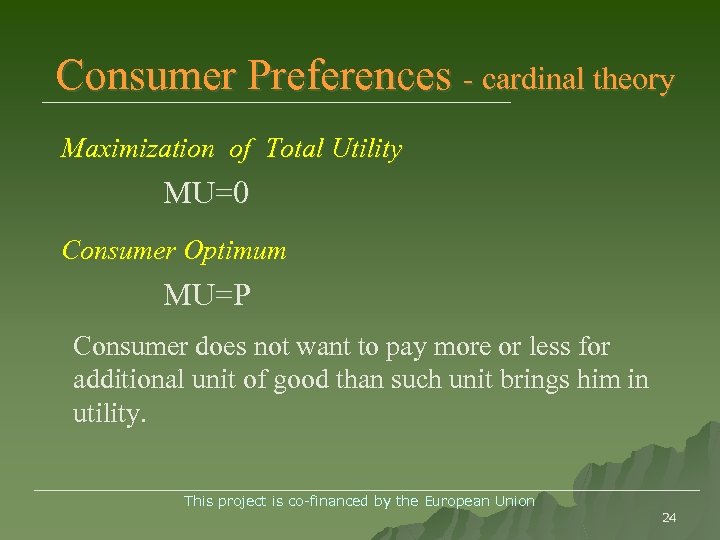 Consumer Preferences - cardinal theory

Maximization of Total Utility

MU=0

Consumer Optimum

MU=P

Consumer does not want to pay more or less for additional unit of good than such unit brings him in utility.

This project is co-financed by the European Union

24